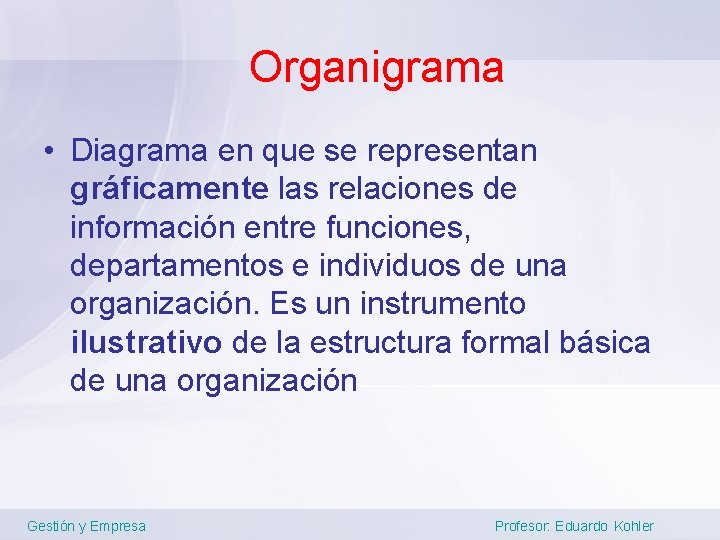 Organigrama

• Diagrama en que se representan gráficamente las relaciones de información entre funciones, departamentos e individuos de una organización. Es un instrumento ilustrativo de la estructura formal básica de una organización

Gestión y Empresa

Profesor: Eduardo Kohler